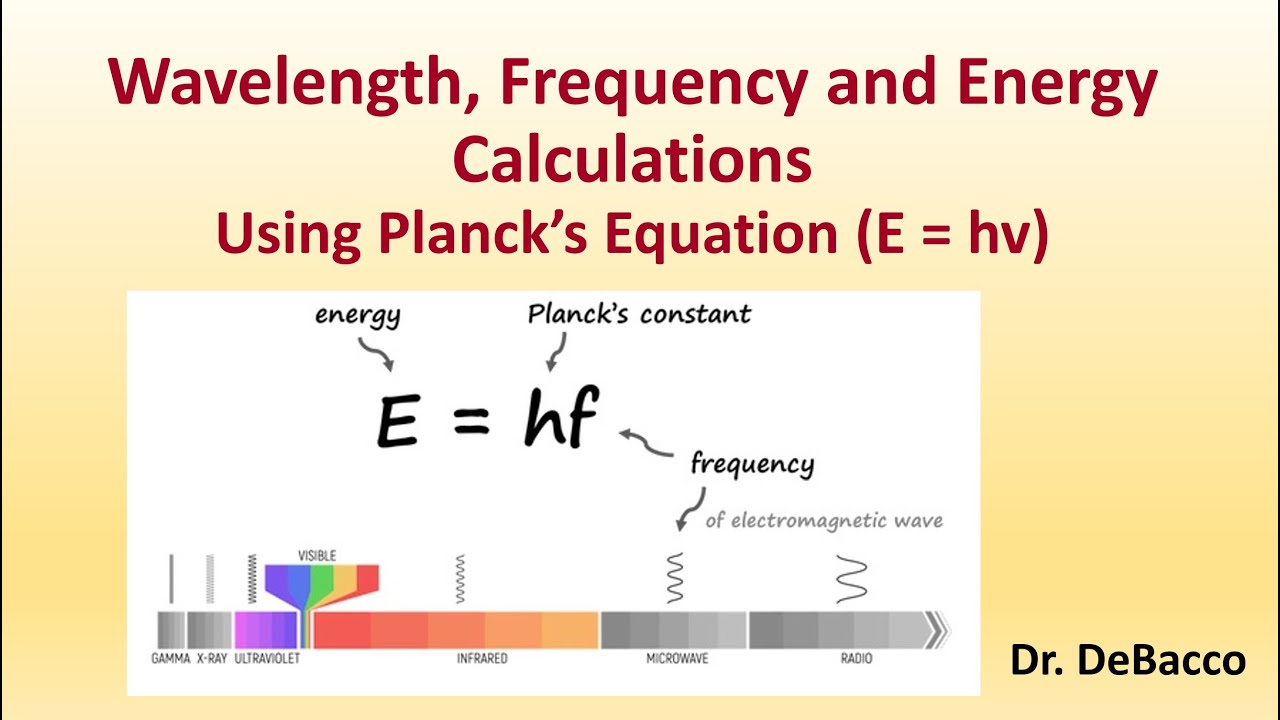 Wavelength, Frequency and Energy Calculations
Using Planck's Equation (E = hv)

energy
Planck's constant
$E = hf$
frequency
of electromagnetic wave

VISIBLE
GAMMA X-RAY ULTRAVIOLET INFRARED MICROWAVE RADIO

Dr. DeBacco